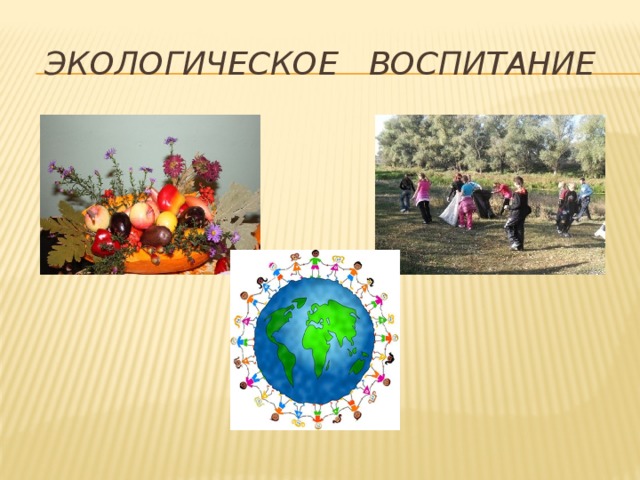 ЭКОЛОГИЧЕСКОЕ ВОСПИТАНИЕ